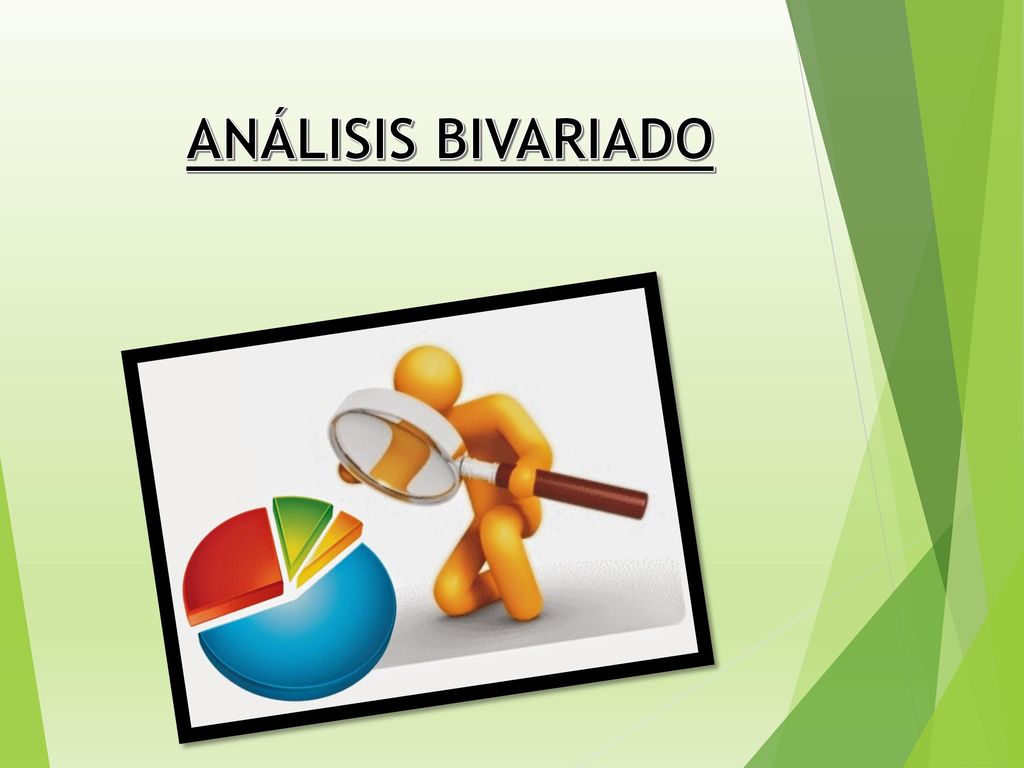 ANÁLISIS BIVARIADO